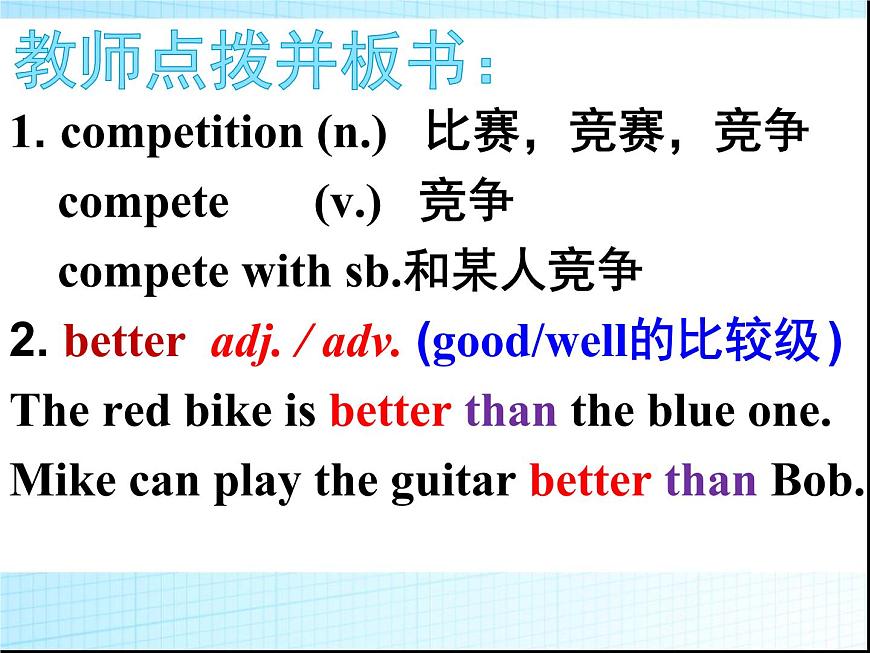 教师点拨并板书：

1. competition (n.) 比赛，竞赛，竞争

compete (v.) 竞争

compete with sb.和某人竞争

2. better adj. / adv. (good/well的比较级)

The red bike is better than the blue one.

Mike can play the guitar better than Bob.